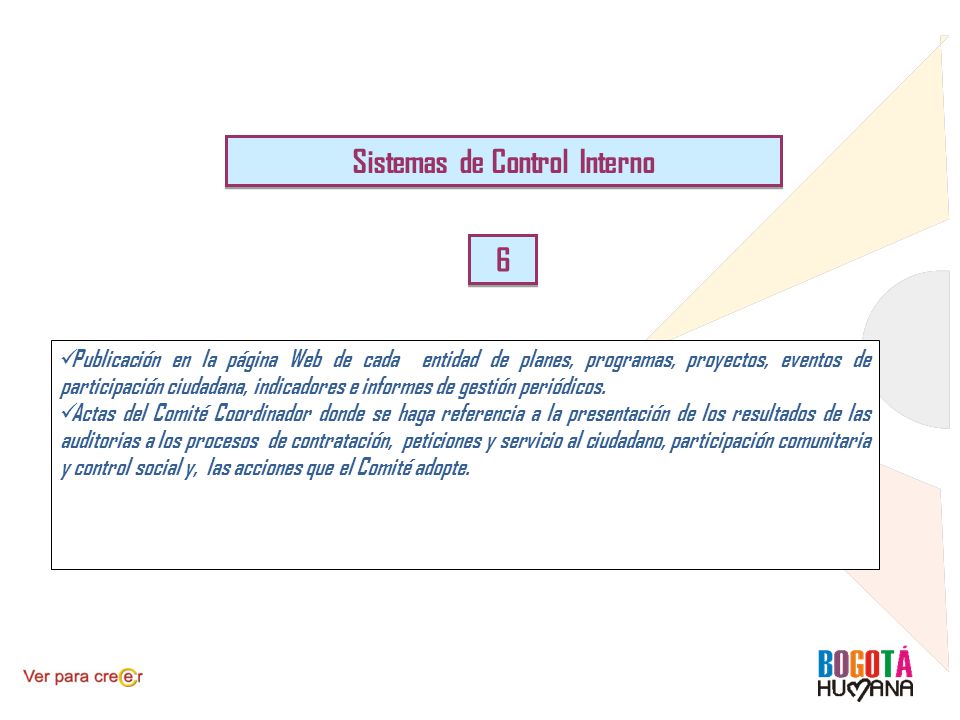 Sistemas de Control Interno

6

✓Publicación en la página Web de cada entidad de planes, programas, proyectos, eventos de participación ciudadana, indicadores e informes de gestión periódicos.
✓Actas del Comité Coordinador donde se haga referencia a la presentación de los resultados de las auditorias a los procesos de contratación, peticiones y servicio al ciudadano, participación comunitaria y control social y, las acciones que el Comité adopte.

Ver para creer

BOGOTÁ HUMANA